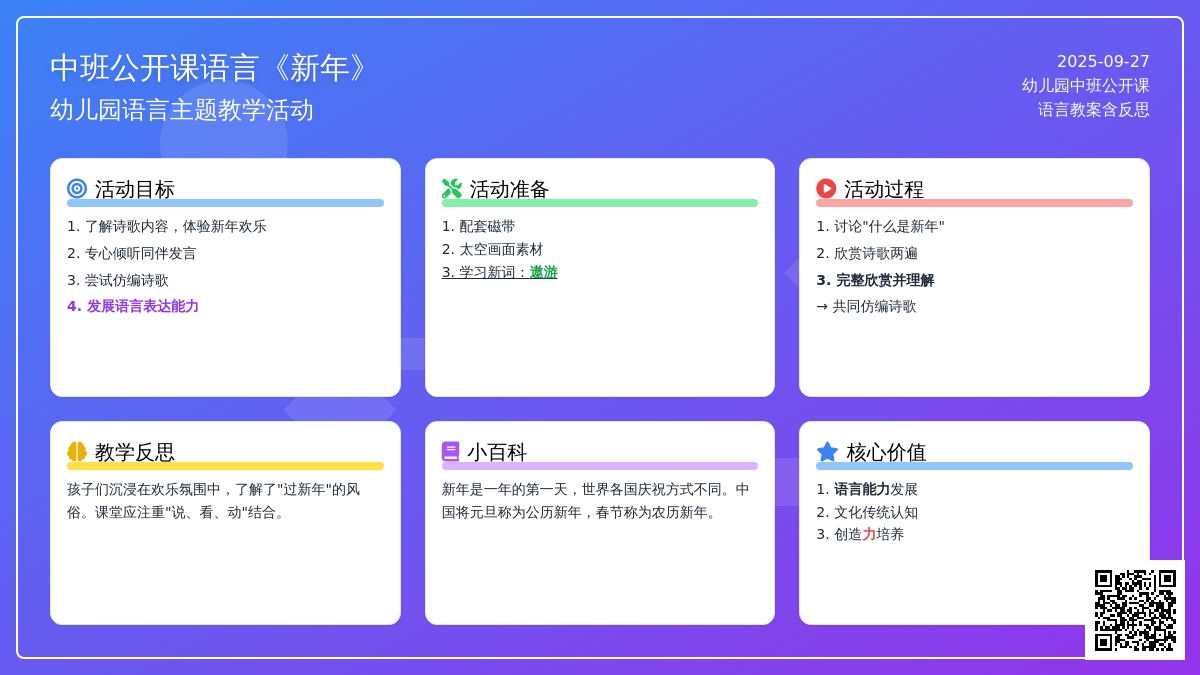 中班公开课语言《新年》
幼儿园语言主题教学活动

2025-09-27
幼儿园中班公开课
语言教案含反思

活动目标
1. 了解诗歌内容，体验新年欢乐
2. 专心倾听同伴发言
3. 尝试仿编诗歌
4. 发展语言表达能力

活动准备
1. 配套磁带
2. 太空画面素材
3. 学习新词：遨游

活动过程
1. 讨论"什么是新年"
2. 欣赏诗歌两遍
3. 完整欣赏并理解
→ 共同仿编诗歌

教学反思
孩子们沉浸在欢乐氛围中，了解了"过新年"的风俗。课堂应注重"说、看、动"结合。

小百科
新年是一年的第一天，世界各国庆祝方式不同。中国将元旦称为公历新年，春节称为农历新年。

核心价值
1. 语言能力发展
2. 文化传统认知
3. 创造力培养